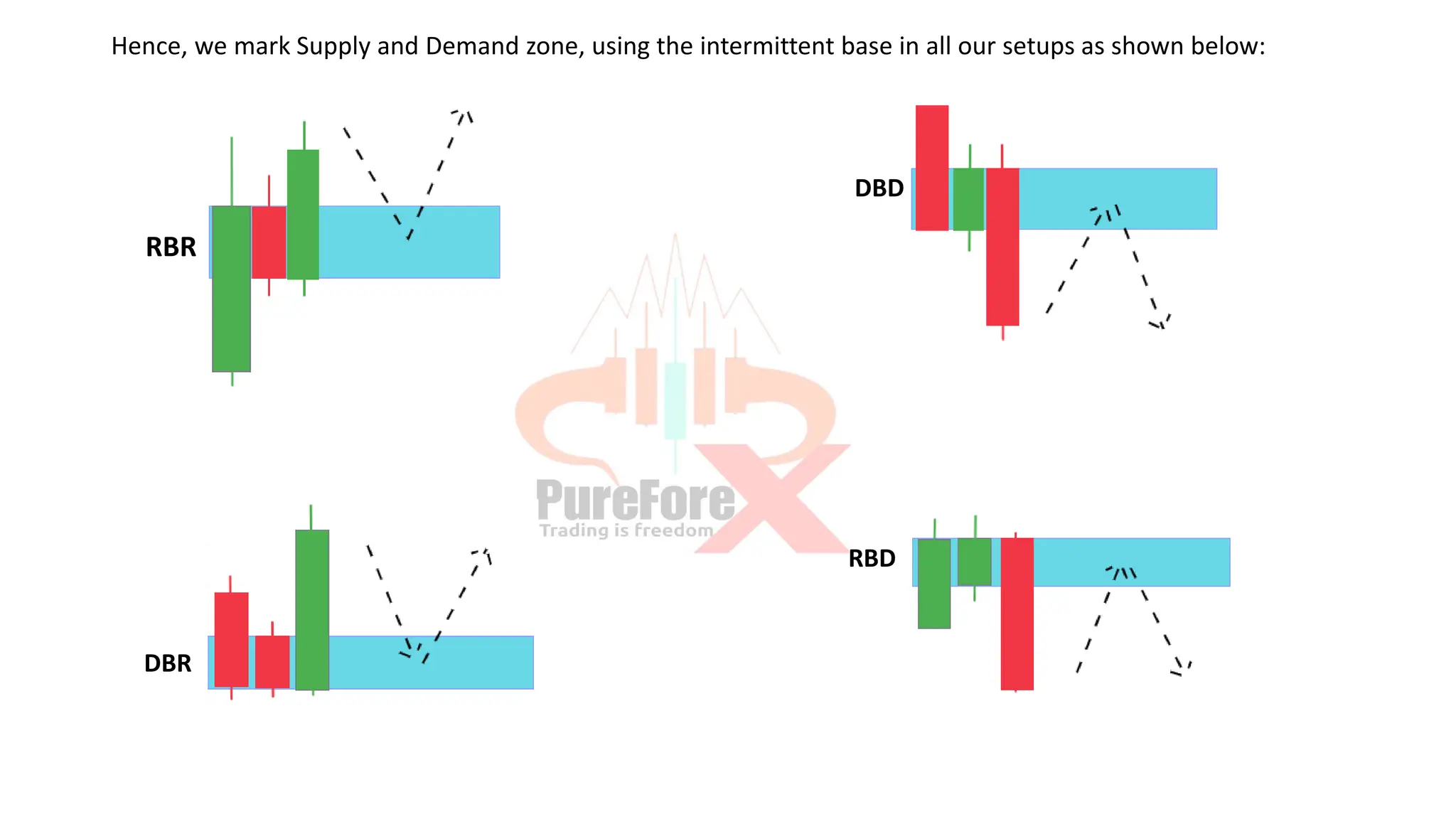 Hence, we mark Supply and Demand zone, using the intermittent base in all our setups as shown below:

RBR

DBD

PureForeX
Trading is freedom

DBR

RBD